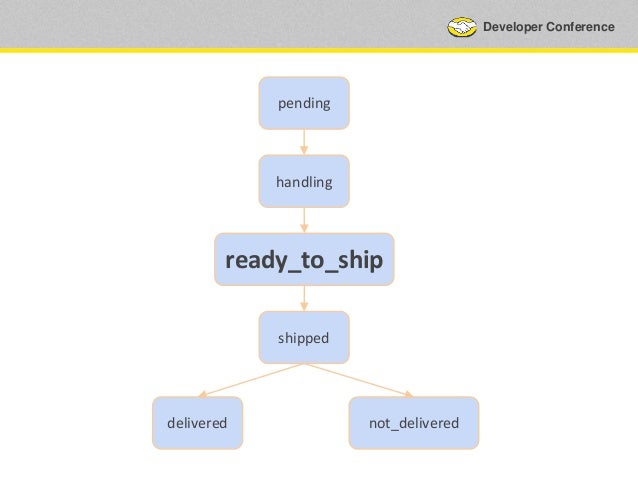 Developer Conference

pending

handling

ready_to_ship

shipped

delivered

not_delivered